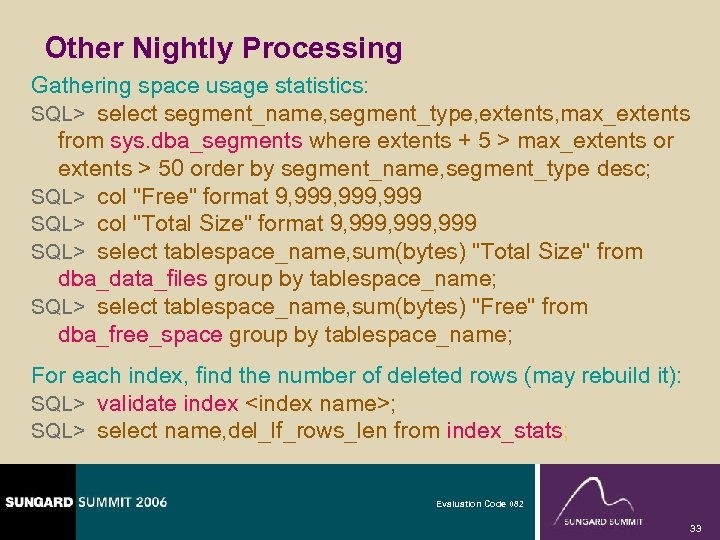 Other Nightly Processing

Gathering space usage statistics:
SQL> select segment_name,segment_type,extents,max_extents from sys.dba_segments where extents + 5 > max_extents or extents > 50 order by segment_name,segment_type desc;
SQL> col "Free" format 9,999,999,999
SQL> col "Total Size" format 9,999,999,999
SQL> select tablespace_name,sum(bytes) "Total Size" from dba_data_files group by tablespace_name;
SQL> select tablespace_name,sum(bytes) "Free" from dba_free_space group by tablespace_name;

For each index, find the number of deleted rows (may rebuild it):
SQL> validate index <index name>;
SQL> select name,del_lf_rows_len from index_stats;

SUNGARD SUMMIT 2006

Evaluation Code 082

SUNGARD SUMMIT

33